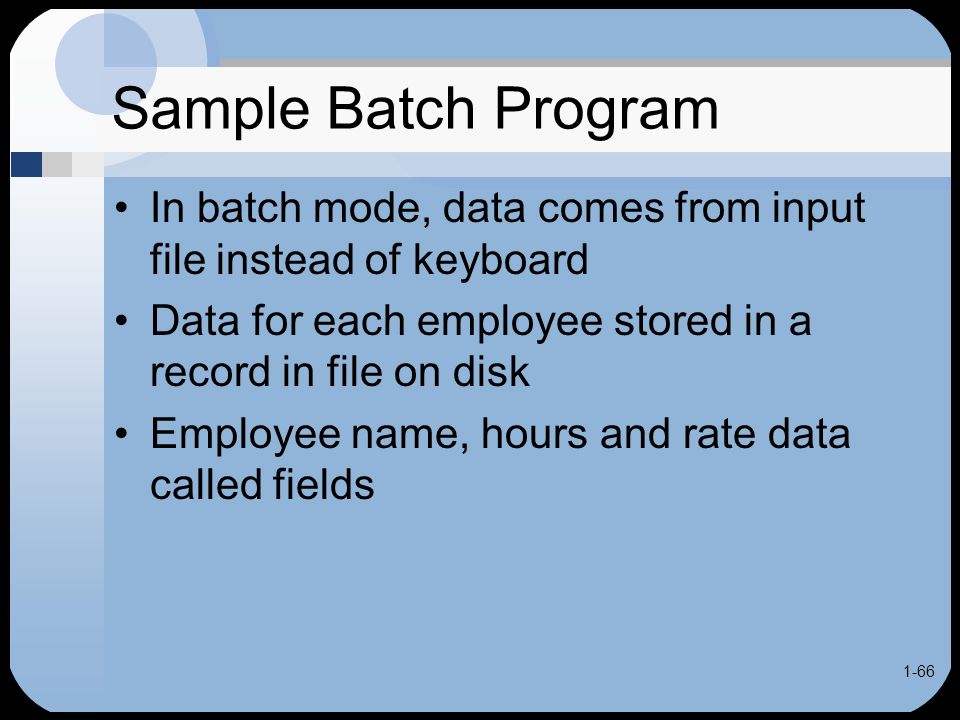 Sample Batch Program

• In batch mode, data comes from input file instead of keyboard

• Data for each employee stored in a record in file on disk

• Employee name, hours and rate data called fields

1-66